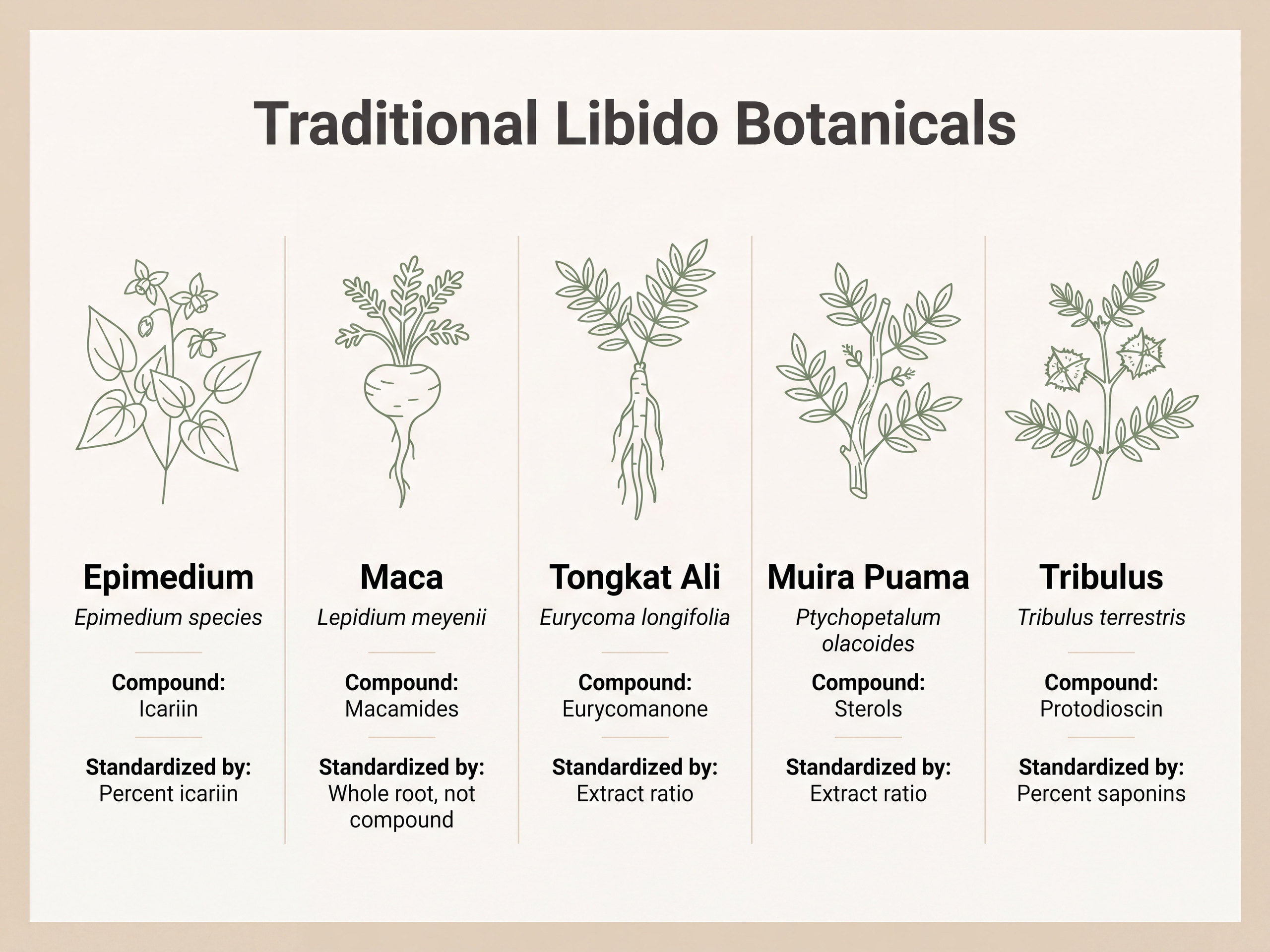 Traditional Libido Botanicals

Epimedium
Epimedium species
Compound:
Icariin
Standardized by:
Percent icariin

Maca
Lepidium meyenii
Compound:
Macamides
Standardized by:
Whole root, not compound

Tongkat Ali
Eurycoma longifolia
Compound:
Eurycomanone
Standardized by:
Extract ratio

Muira Puama
Ptychopetalum olacoides
Compound:
Sterols
Standardized by:
Extract ratio

Tribulus
Tribulus terrestris
Compound:
Protodioscin
Standardized by:
Percent saponins